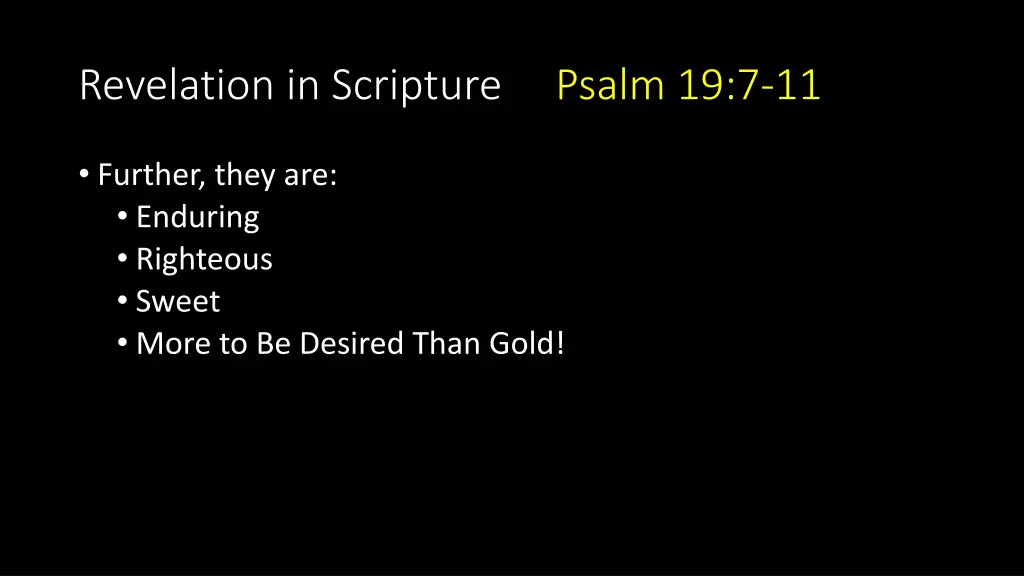 Revelation in Scripture Psalm 19:7-11

• Further, they are:
  • Enduring
  • Righteous
  • Sweet
  • More to Be Desired Than Gold!